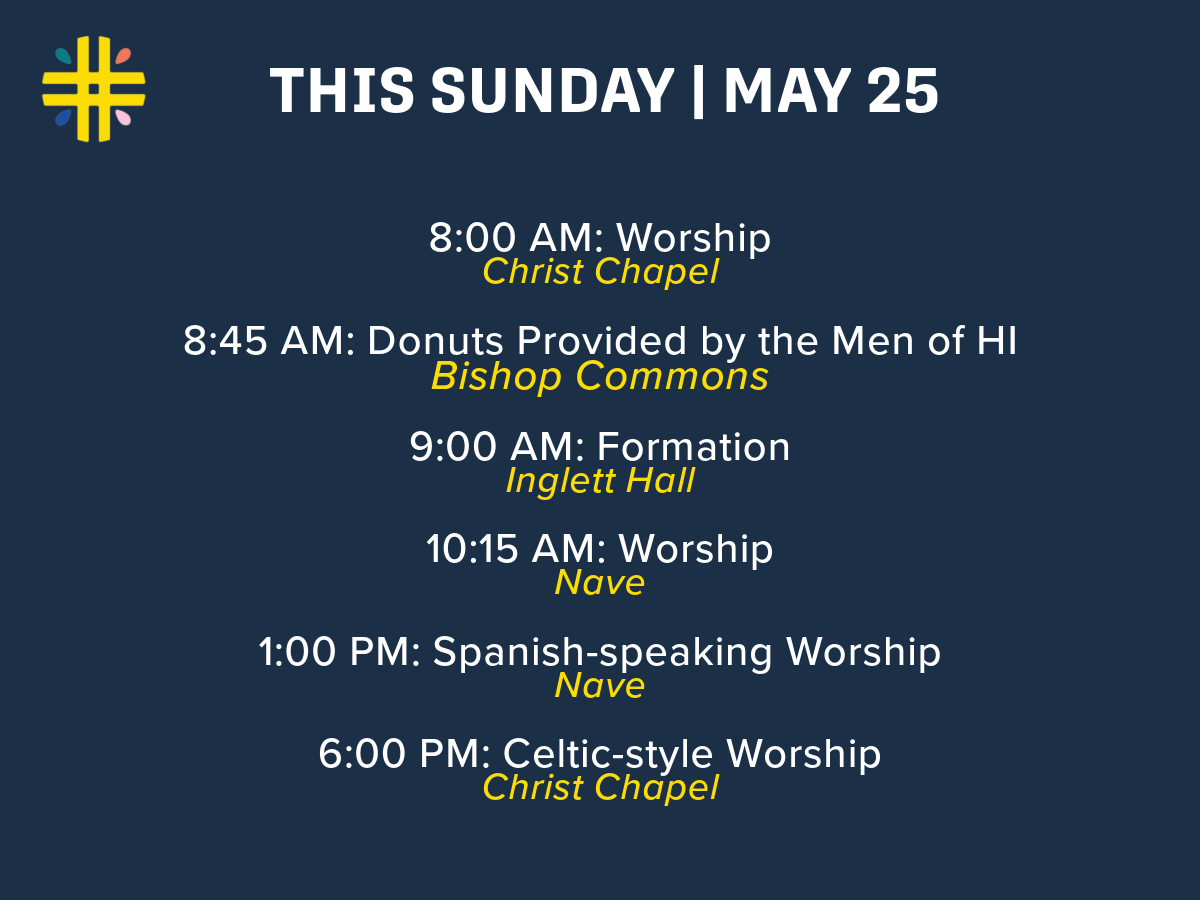 THIS SUNDAY | MAY 25

8:00 AM: Worship
Christ Chapel

8:45 AM: Donuts Provided by the Men of HI
Bishop Commons

9:00 AM: Formation
Inglett Hall

10:15 AM: Worship
Nave

1:00 PM: Spanish-speaking Worship
Nave

6:00 PM: Celtic-style Worship
Christ Chapel